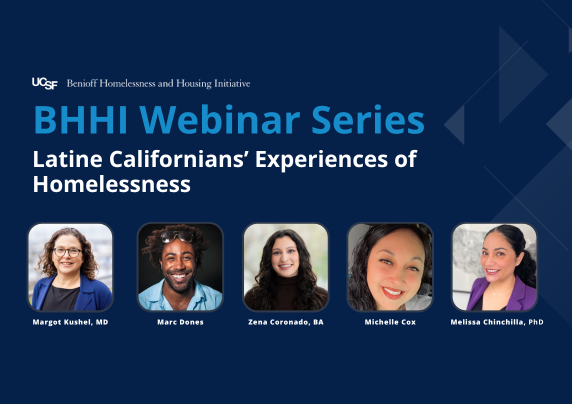 UCSF Benioff Homelessness and Housing Initiative

BHHI Webinar Series

Latine Californians' Experiences of Homelessness

Margot Kushel, MD

Marc Dones

Zena Coronado, BA

Michelle Cox

Melissa Chinchilla, PhD